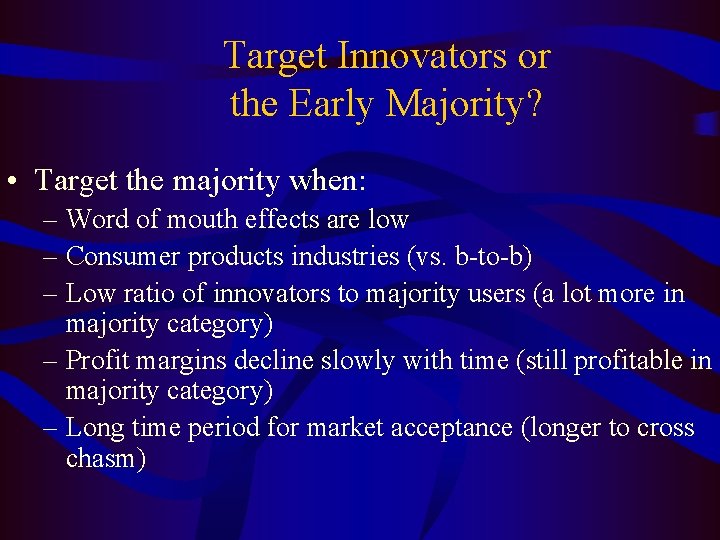 Target Innovators or the Early Majority?

• Target the majority when:
– Word of mouth effects are low
– Consumer products industries (vs. b-to-b)
– Low ratio of innovators to majority users (a lot more in majority category)
– Profit margins decline slowly with time (still profitable in majority category)
– Long time period for market acceptance (longer to cross chasm)